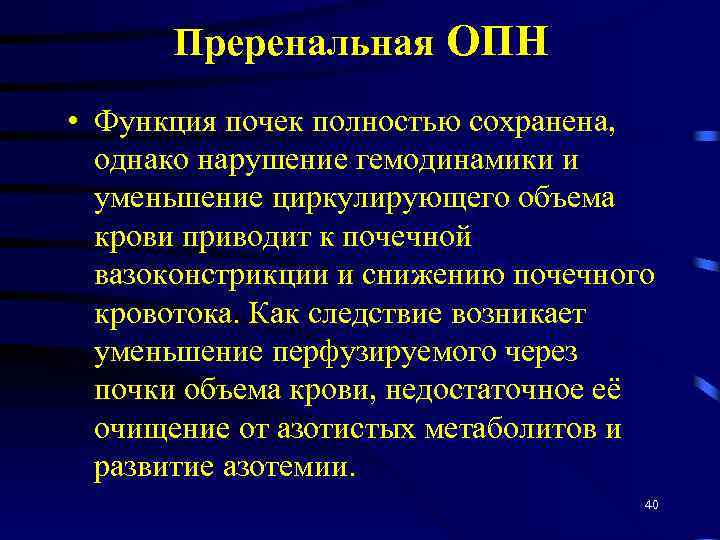 Преренальная ОПН

• Функция почек полностью сохранена, однако нарушение гемодинамики и уменьшение циркулирующего объема крови приводит к почечной вазоконстрикции и снижению почечного кровотока. Как следствие возникает уменьшение перфузируемого через почки объема крови, недостаточное её очищение от азотистых метаболитов и развитие азотемии.

40